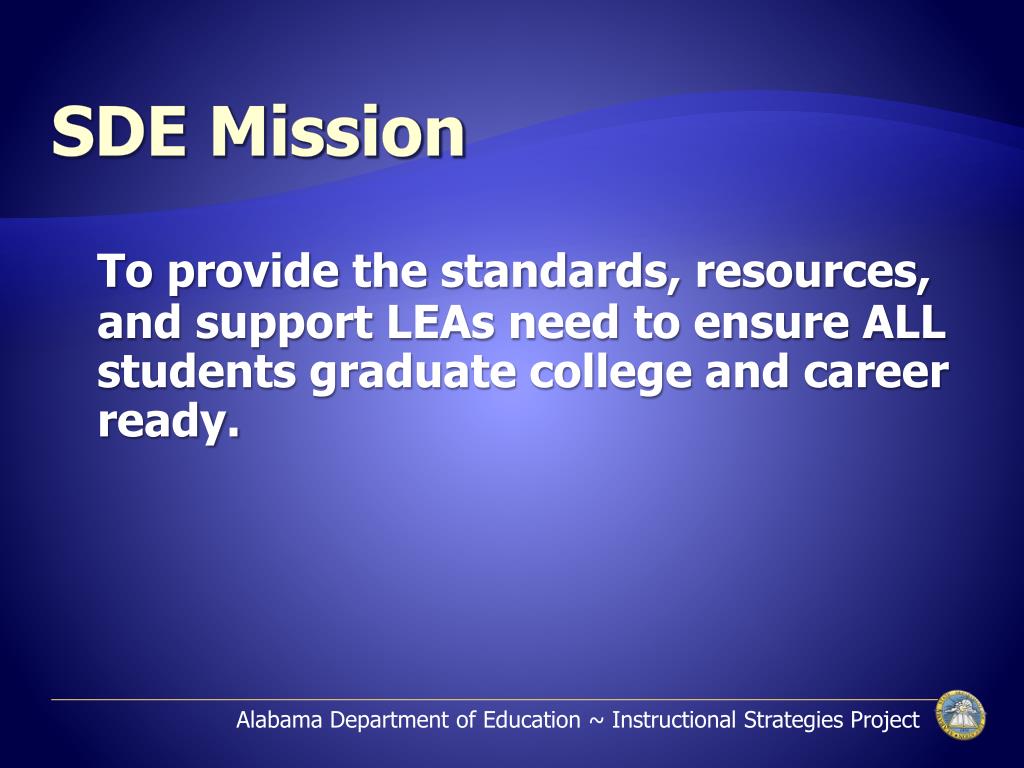 SDE Mission

To provide the standards, resources, and support LEAs need to ensure ALL students graduate college and career ready.

Alabama Department of Education ~ Instructional Strategies Project